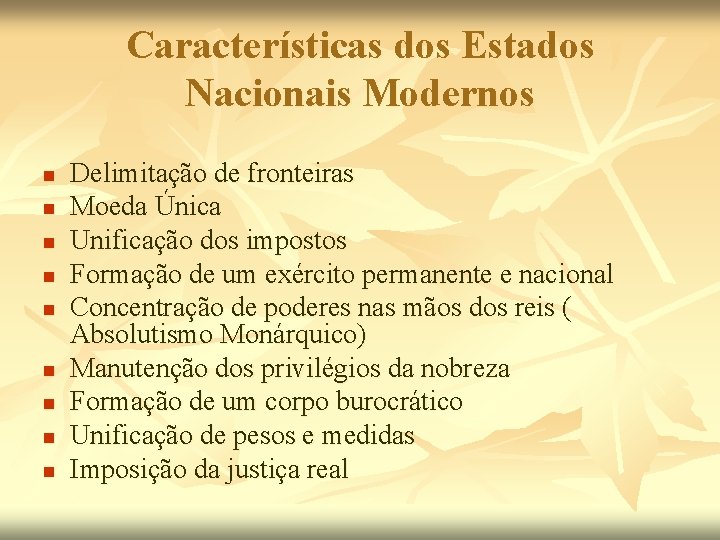 Características dos Estados Nacionais Modernos

- Delimitação de fronteiras
- Moeda Única
- Unificação dos impostos
- Formação de um exército permanente e nacional
- Concentração de poderes nas mãos dos reis ( Absolutismo Monárquico)
- Manutenção dos privilégios da nobreza
- Formação de um corpo burocrático
- Unificação de pesos e medidas
- Imposição da justiça real